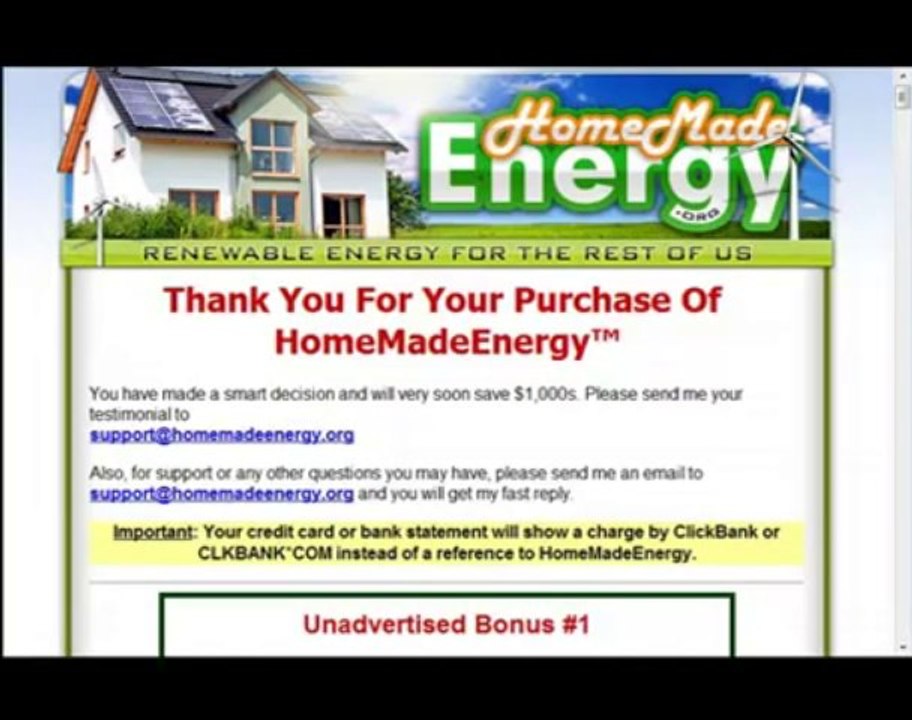 HomeMade Energy .ORG

RENEWABLE ENERGY FOR THE REST OF US

Thank You For Your Purchase Of HomeMadeEnergy™

You have made a smart decision and will very soon save $1,000s. Please send me your testimonial to support@homemadeenergy.org

Also, for support or any other questions you may have, please send me an email to support@homemadeenergy.org and you will get my fast reply.

Important: Your credit card or bank statement will show a charge by ClickBank or CLKBANK*COM instead of a reference to HomeMadeEnergy.

Unadvertised Bonus #1